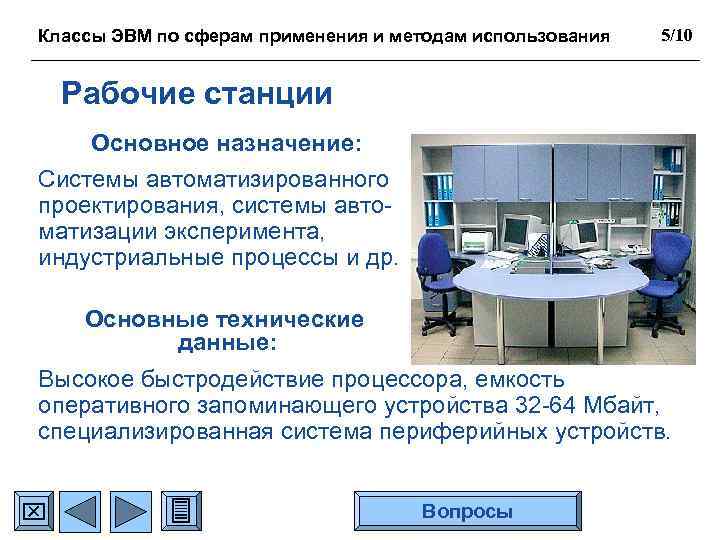 Классы ЭВМ по сферам применения и методам использования 5/10

Рабочие станции

Основное назначение:

Системы автоматизированного проектирования, системы автоматизации эксперимента, индустриальные процессы и др.

Основные технические данные:

Высокое быстродействие процессора, емкость оперативного запоминающего устройства 32-64 Мбайт, специализированная система периферийных устройств.

Вопросы